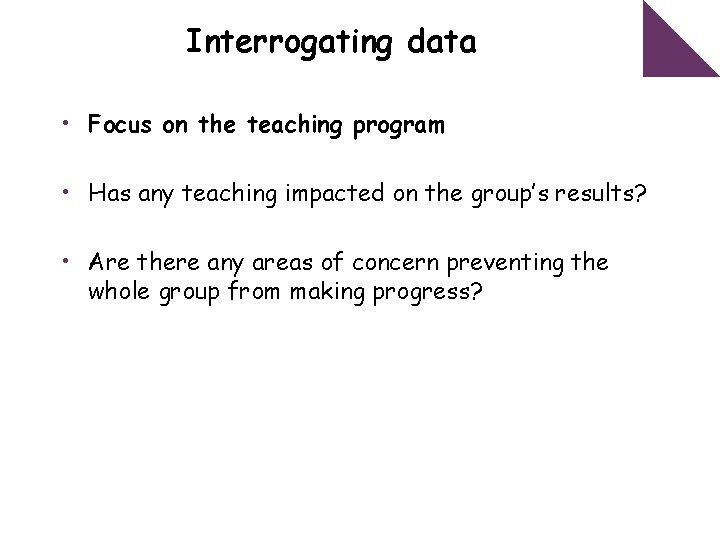 Interrogating data

• Focus on the teaching program

• Has any teaching impacted on the group's results?

• Are there any areas of concern preventing the whole group from making progress?